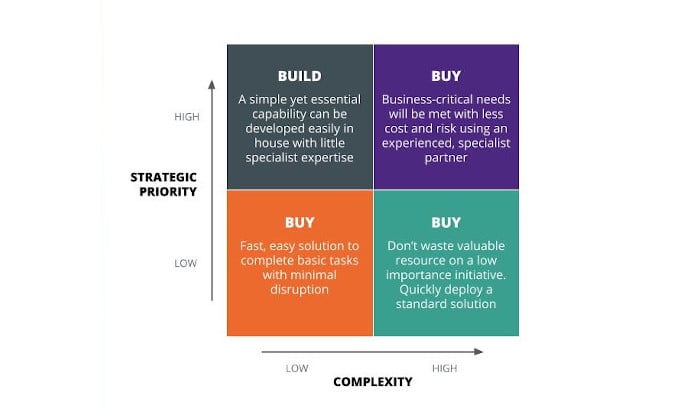 HIGH

STRATEGIC PRIORITY

LOW

BUILD

A simple yet essential capability can be developed easily in house with little specialist expertise

BUY

Business-critical needs will be met with less cost and risk using an experienced, specialist partner

BUY

Fast, easy solution to complete basic tasks with minimal disruption

BUY

Don't waste valuable resource on a low importance initiative. Quickly deploy a standard solution

LOW

HIGH

COMPLEXITY